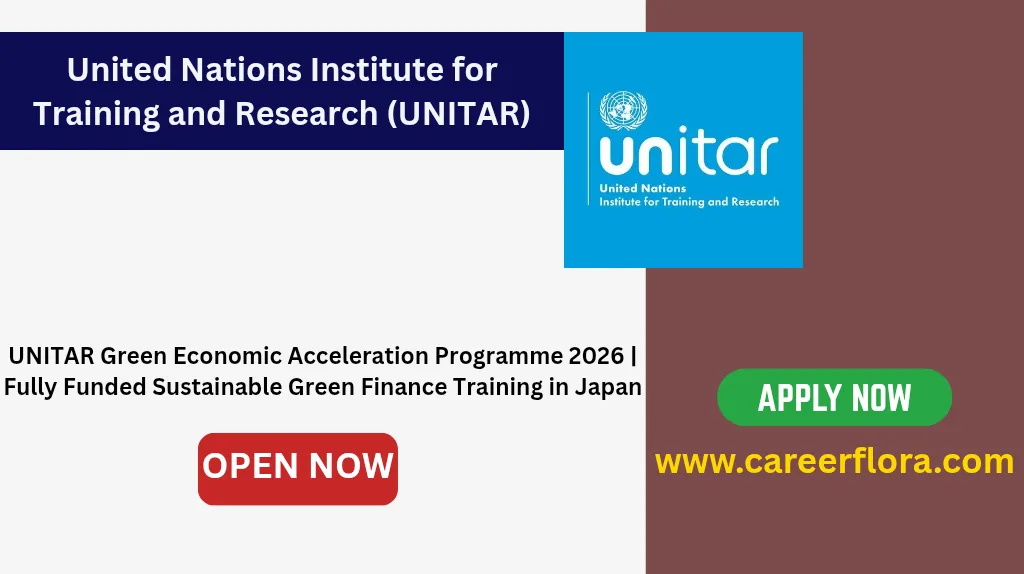 United Nations Institute for Training and Research (UNITAR)

unitar
United Nations
Institute for Training and Research

UNITAR Green Economic Acceleration Programme 2026 | Fully Funded Sustainable Green Finance Training in Japan

OPEN NOW

APPLY NOW

www.careerflora.com